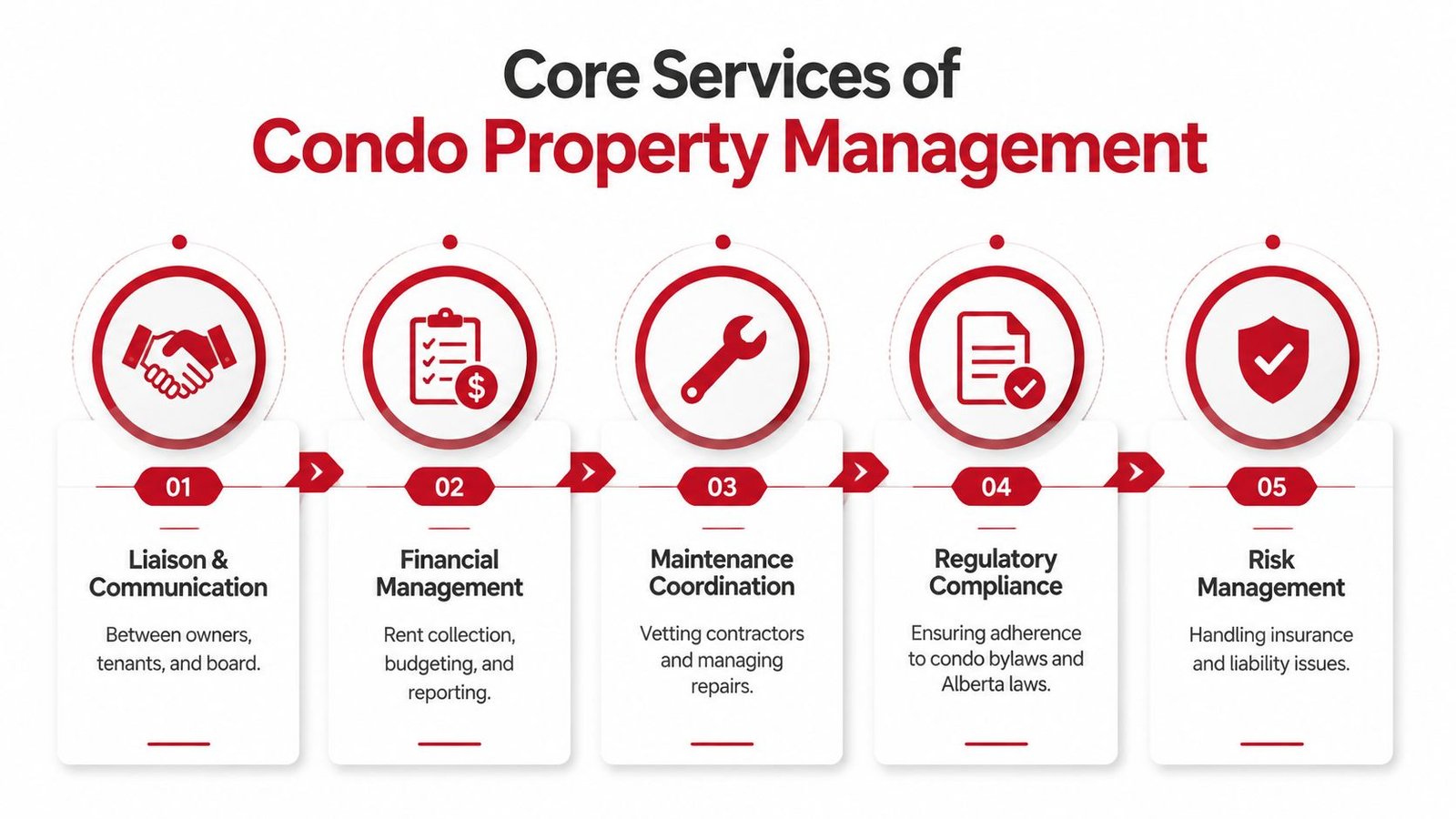 Core Services of
Condo Property Management

01

Liaison & Communication

Between owners, tenants, and board.

02

Financial Management

Rent collection, budgeting, and reporting.

03

Maintenance Coordination

Vetting contractors and managing repairs.

04

Regulatory Compliance

Ensuring adherence to condo bylaws and Alberta laws.

05

Risk Management

Handling insurance and liability issues.